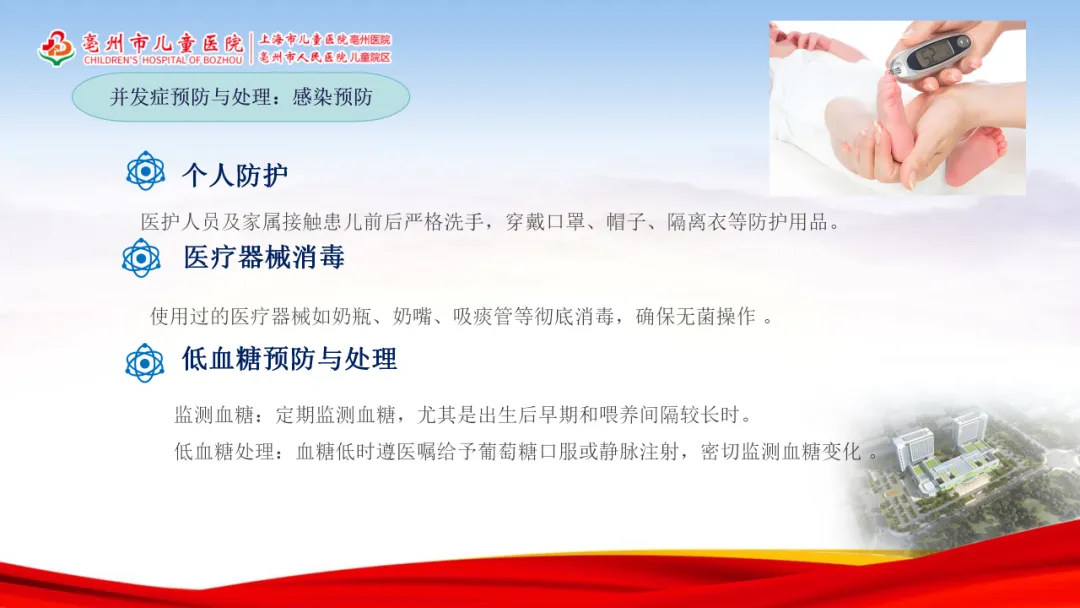 亳州市儿童医院
CHILDREN'S HOSPITAL OF BOZHOU
上海市儿童医院亳州医院
亳州市人民医院儿童院区

并发症预防与处理：感染预防

个人防护

医护人员及家属接触患儿前后严格洗手，穿戴口罩、帽子、隔离衣等防护用品。

医疗器械消毒

使用过的医疗器械如奶瓶、奶嘴、吸痰管等彻底消毒，确保无菌操作 。

低血糖预防与处理

监测血糖：定期监测血糖，尤其是出生后早期和喂养间隔较长时。

低血糖处理：血糖低时遵医嘱给予葡萄糖口服或静脉注射，密切监测血糖变化 。